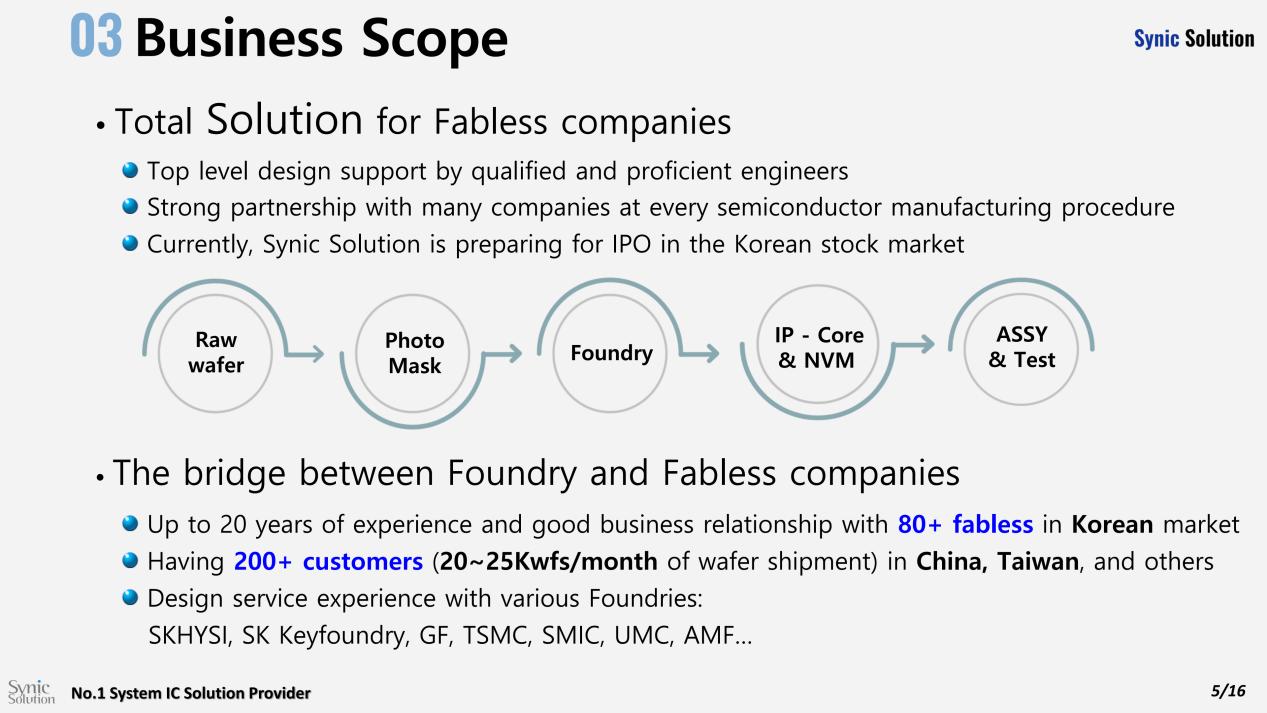 03 Business Scope

Synic Solution

• Total Solution for Fabless companies

Top level design support by qualified and proficient engineers

Strong partnership with many companies at every semiconductor manufacturing procedure

Currently, Synic Solution is preparing for IPO in the Korean stock market

Raw wafer

Photo Mask

Foundry

IP - Core & NVM

ASSY & Test

• The bridge between Foundry and Fabless companies

Up to 20 years of experience and good business relationship with 80+ fabless in Korean market

Having 200+ customers (20~25Kwfs/month of wafer shipment) in China, Taiwan, and others

Design service experience with various Foundries: SKHYSI, SK Keyfoundry, GF, TSMC, SMIC, UMC, AMF...

Synic Solution

No.1 System IC Solution Provider

5/16